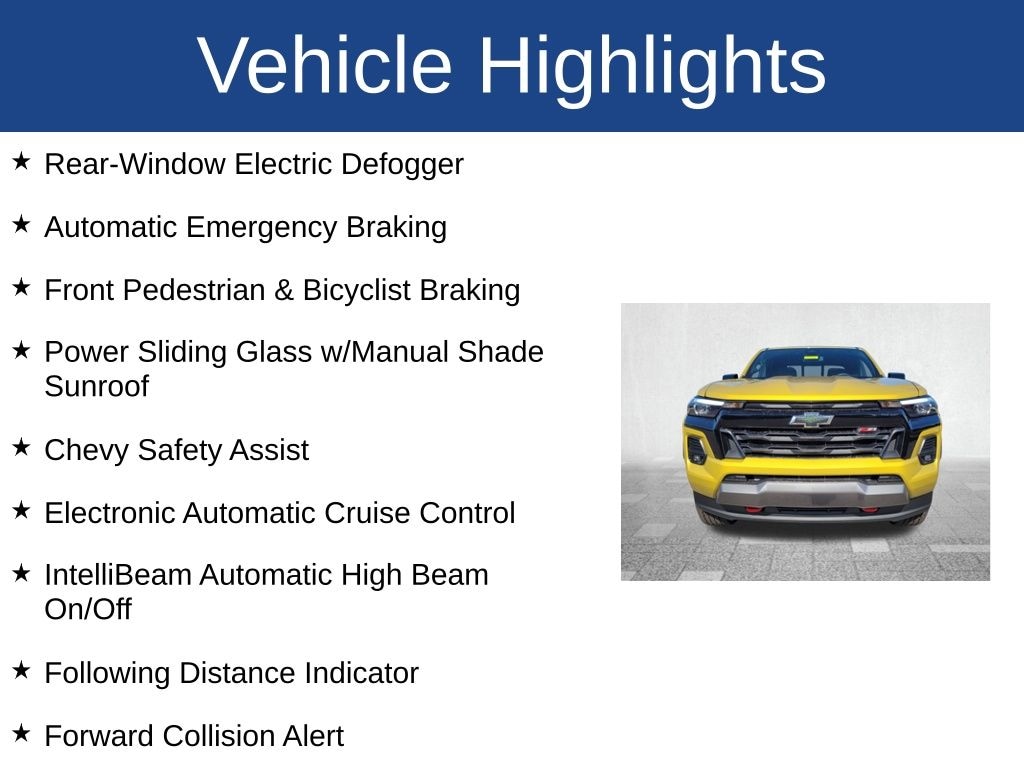 Vehicle Highlights

★ Rear-Window Electric Defogger

★ Automatic Emergency Braking

★ Front Pedestrian & Bicyclist Braking

★ Power Sliding Glass w/Manual Shade Sunroof

★ Chevy Safety Assist

★ Electronic Automatic Cruise Control

★ IntelliBeam Automatic High Beam On/Off

★ Following Distance Indicator

★ Forward Collision Alert